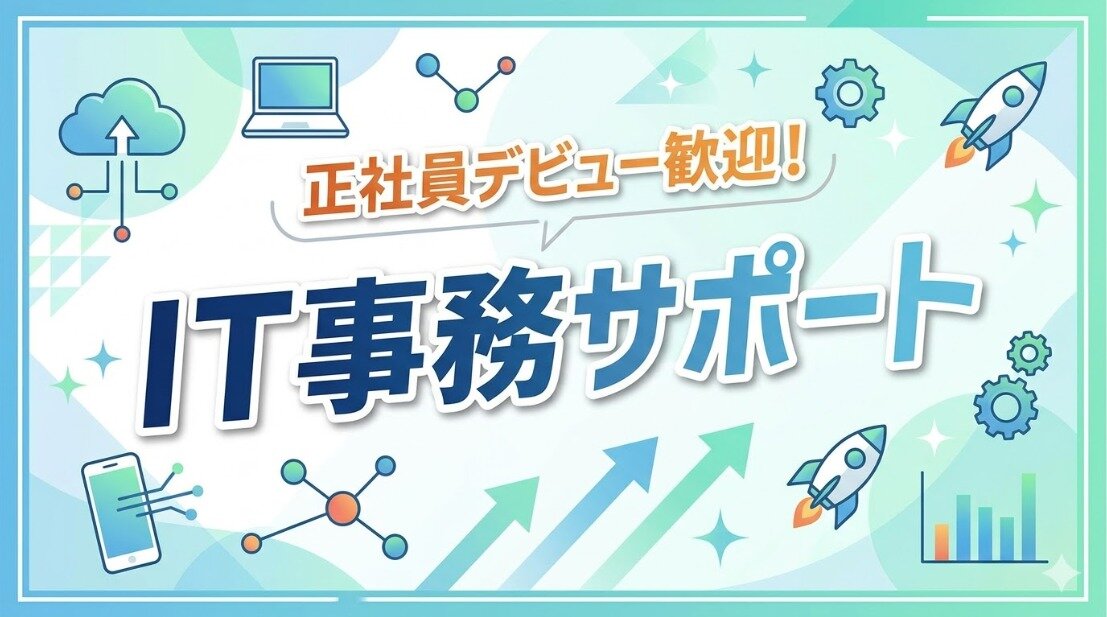 正社員デビュー歓迎！

IT事務サポート